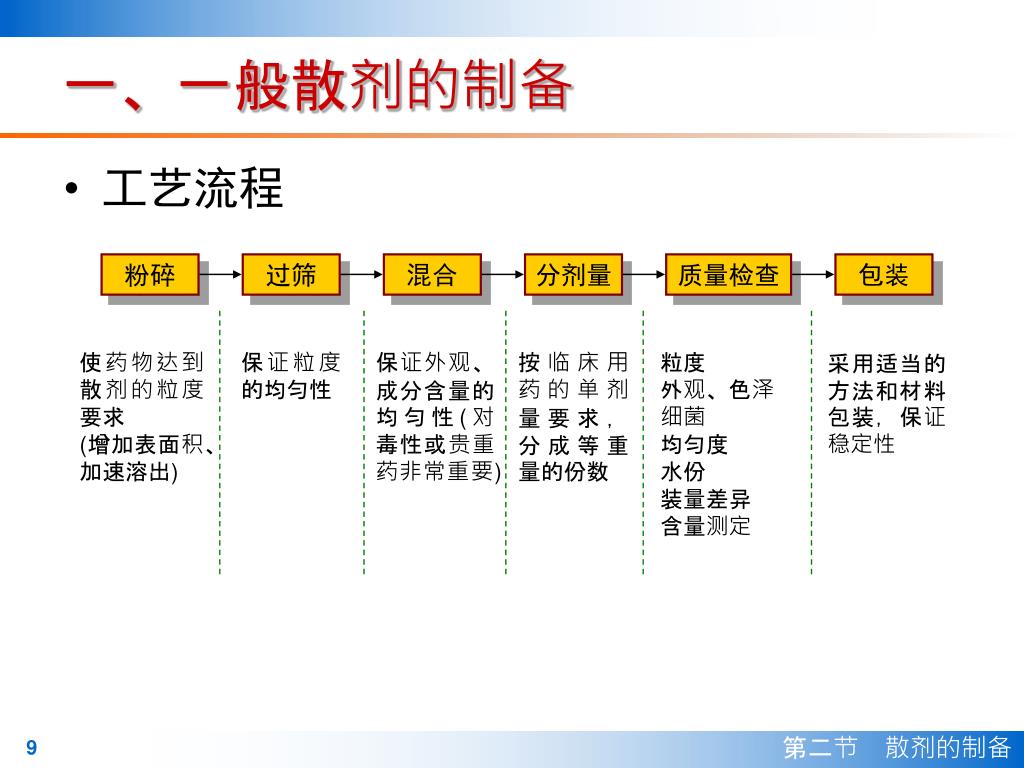 一、一般散剂的制备

• 工艺流程

粉碎

过筛

混合

分剂量

质量检查

包装

使药物达到散剂的粒度要求
(增加表面积、加速溶出)

保证粒度的均匀性

保证外观、成分含量的均匀性(对毒性或贵重药非常重要)

按临床用药的单剂量要求，分成等重量的份数

粒度
外观、色泽
细菌
均匀度
水份
装量差异
含量测定

采用适当的方法和材料包装，保证稳定性

9

第二节 散剂的制备